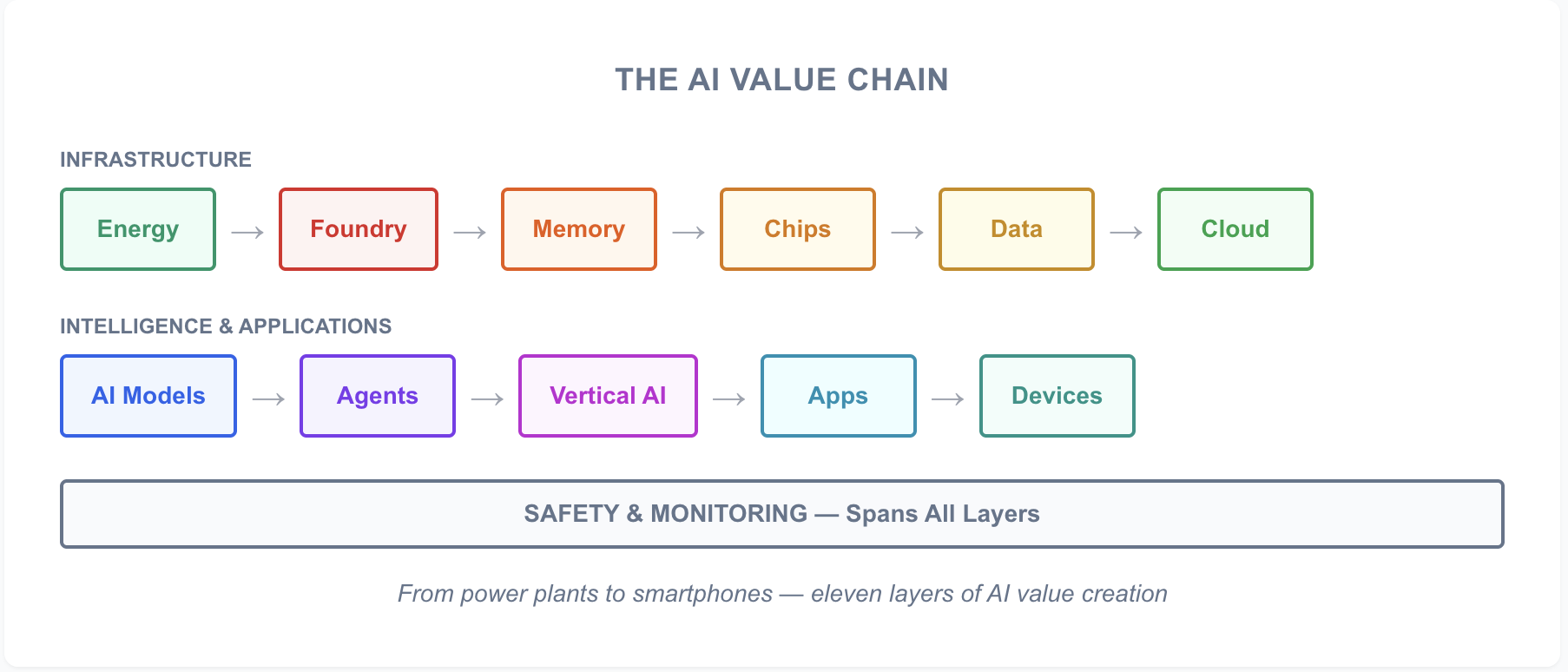 THE AI VALUE CHAIN

INFRASTRUCTURE

Energy → Foundry → Memory → Chips → Data → Cloud

INTELLIGENCE & APPLICATIONS

AI Models → Agents → Vertical AI → Apps → Devices

SAFETY & MONITORING — Spans All Layers

From power plants to smartphones — eleven layers of AI value creation